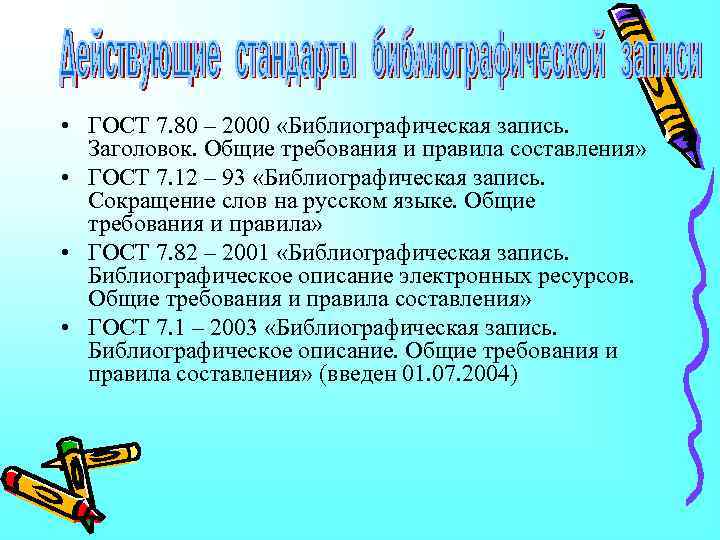 Действующие стандарты библиографической записи

• ГОСТ 7.80 – 2000 «Библиографическая запись. Заголовок. Общие требования и правила составления»
• ГОСТ 7.12 – 93 «Библиографическая запись. Сокращение слов на русском языке. Общие требования и правила»
• ГОСТ 7.82 – 2001 «Библиографическая запись. Библиографическое описание электронных ресурсов. Общие требования и правила составления»
• ГОСТ 7.1 – 2003 «Библиографическая запись. Библиографическое описание. Общие требования и правила составления» (введен 01.07.2004)